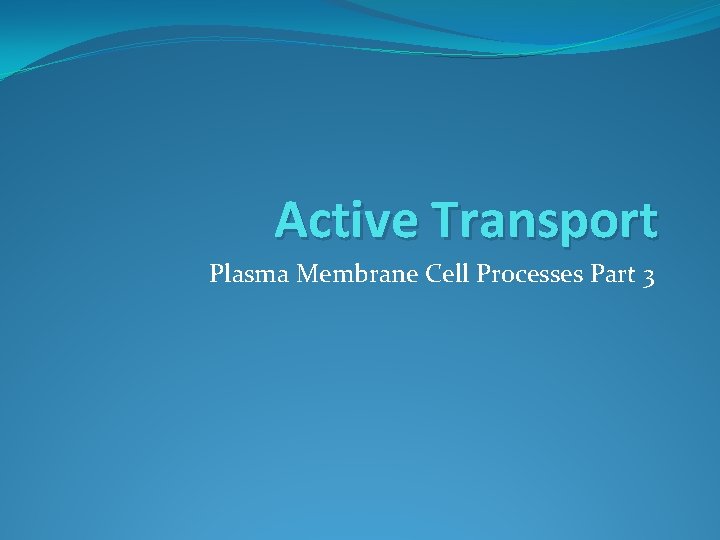 Active Transport

Plasma Membrane Cell Processes Part 3